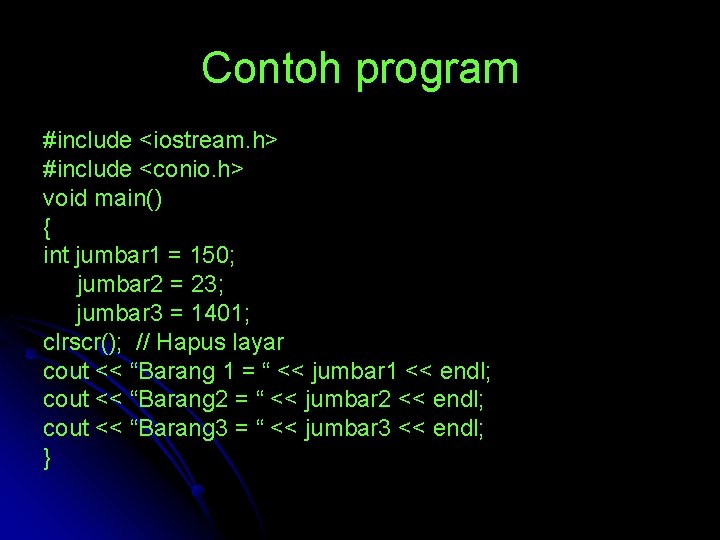 Contoh program

#include <iostream.h>
#include <conio.h>
void main()
{
int jumbar1 = 150;
jumbar2 = 23;
jumbar3 = 1401;
clrscr(); // Hapus layar
cout << “Barang 1 = “ << jumbar1 << endl;
cout << “Barang2 = “ << jumbar2 << endl;
cout << “Barang3 = “ << jumbar3 << endl;
}